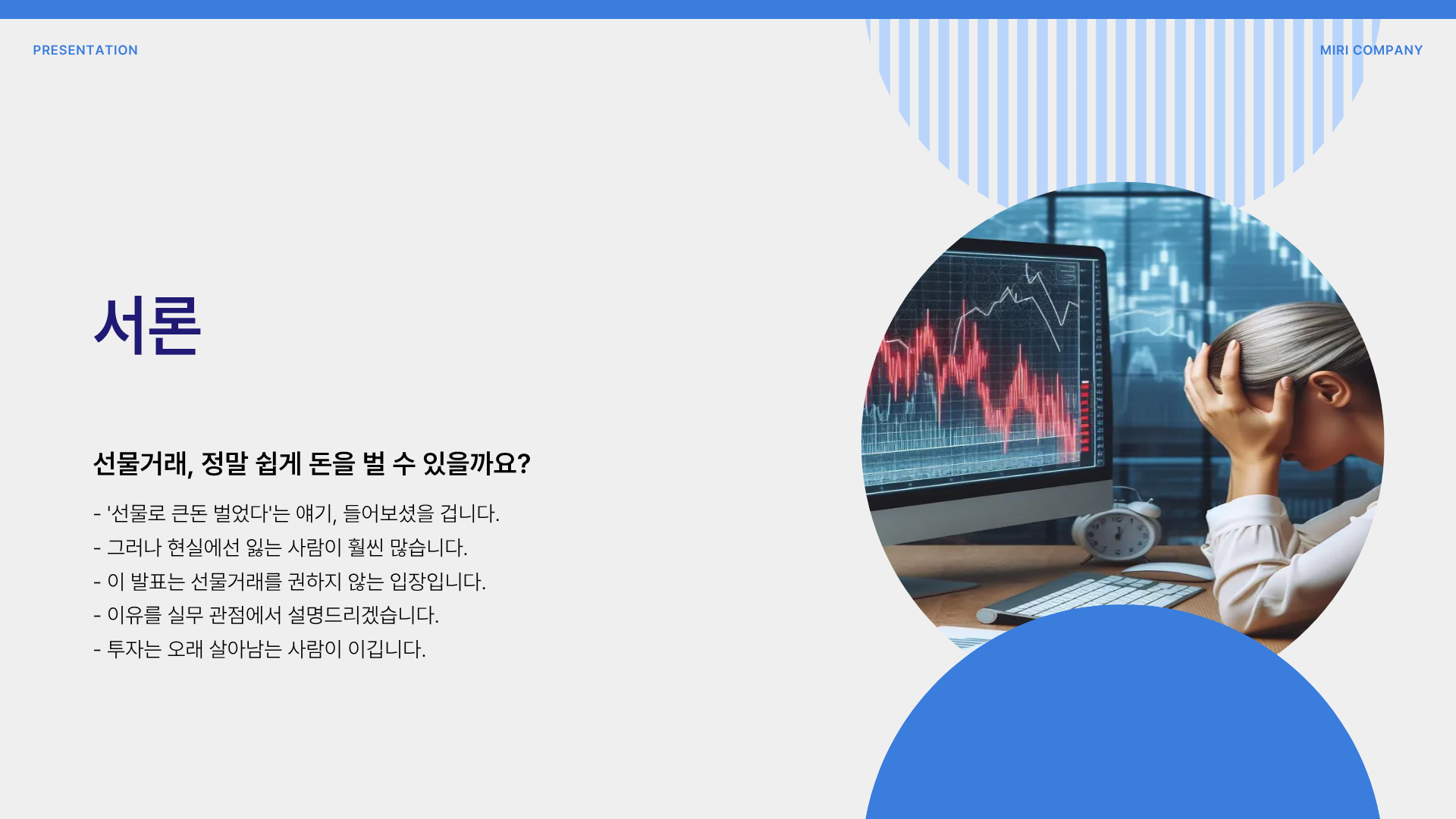 PRESENTATION

MIRI COMPANY

서론

선물거래, 정말 쉽게 돈을 벌 수 있을까요?

- '선물로 큰돈 벌었다'는 얘기, 들어보셨을 겁니다.
- 그러나 현실에선 잃는 사람이 훨씬 많습니다.
- 이 발표는 선물거래를 권하지 않는 입장입니다.
- 이유를 실무 관점에서 설명드리겠습니다.
- 투자는 오래 살아남는 사람이 이깁니다.